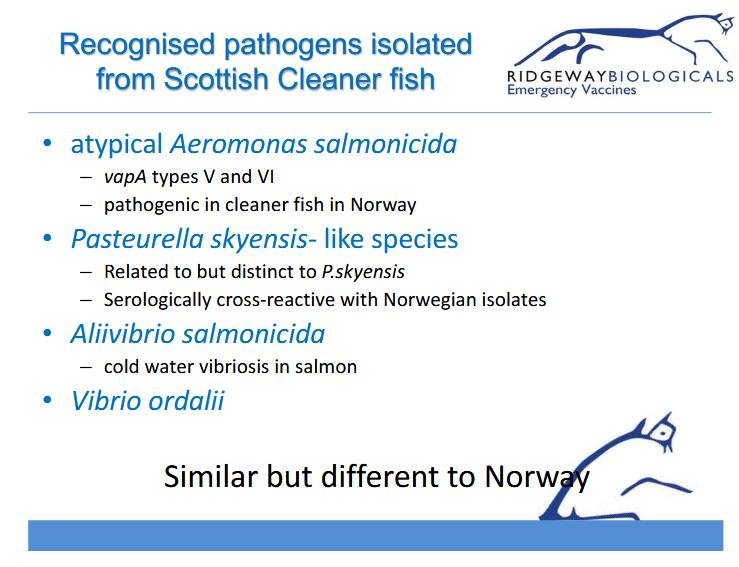 Recognised pathogens isolated from Scottish Cleaner fish

RIDGEWAYBIOLOGICALS
Emergency Vaccines

• atypical Aeromonas salmonicida
– vapA types V and VI
– pathogenic in cleaner fish in Norway

• Pasteurella skyensis- like species
– Related to but distinct to P.skyensis
– Serologically cross-reactive with Norwegian isolates

• Aliivibrio salmonicida
– cold water vibriosis in salmon

• Vibrio ordalii

Similar but different to Norway